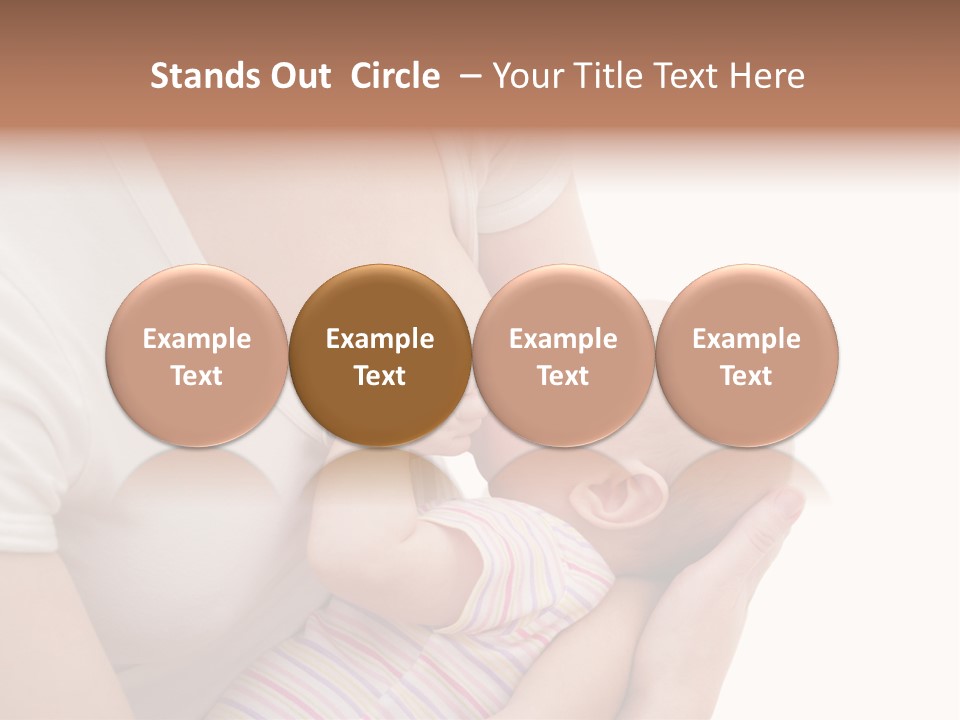 Stands Out Circle – Your Title Text Here

Example Text

Example Text

Example Text

Example Text